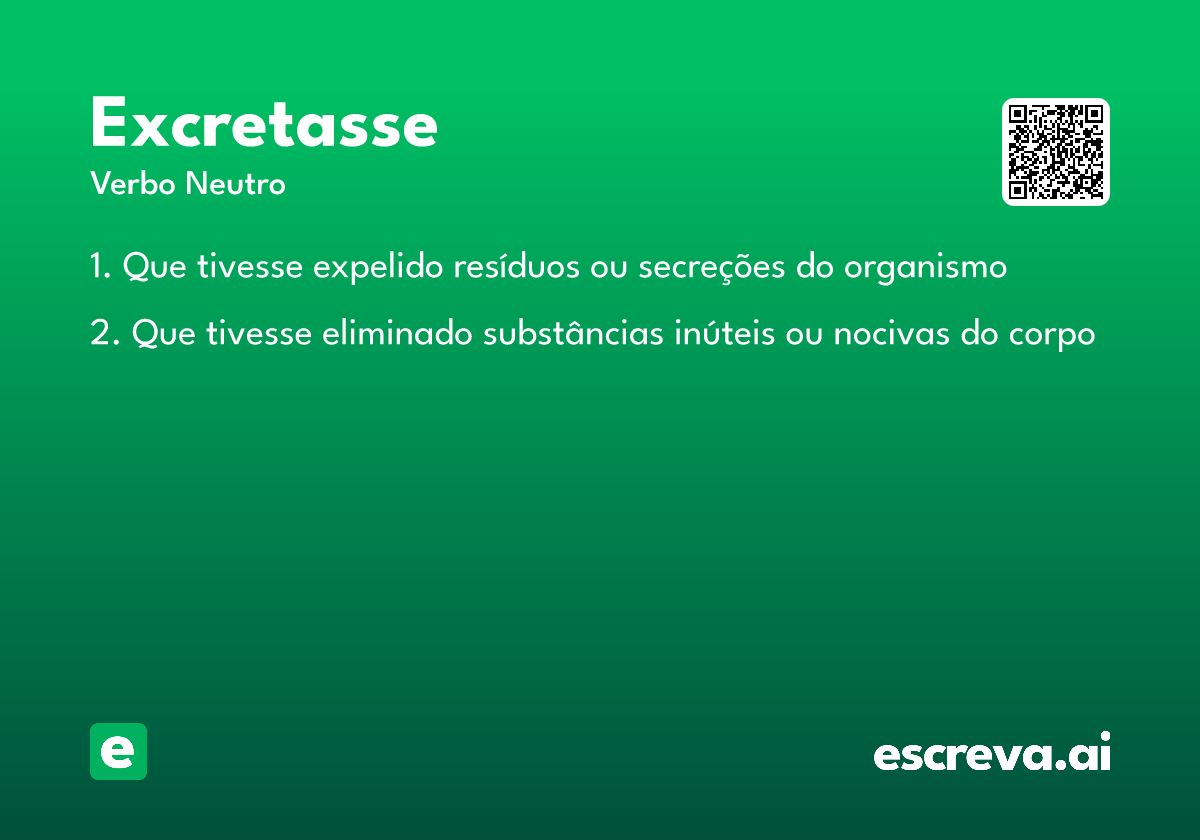 Excretasse
Verbo Neutro

1. Que tivesse expelido resíduos ou secreções do organismo

2. Que tivesse eliminado substâncias inúteis ou nocivas do corpo

e

escreva.ai